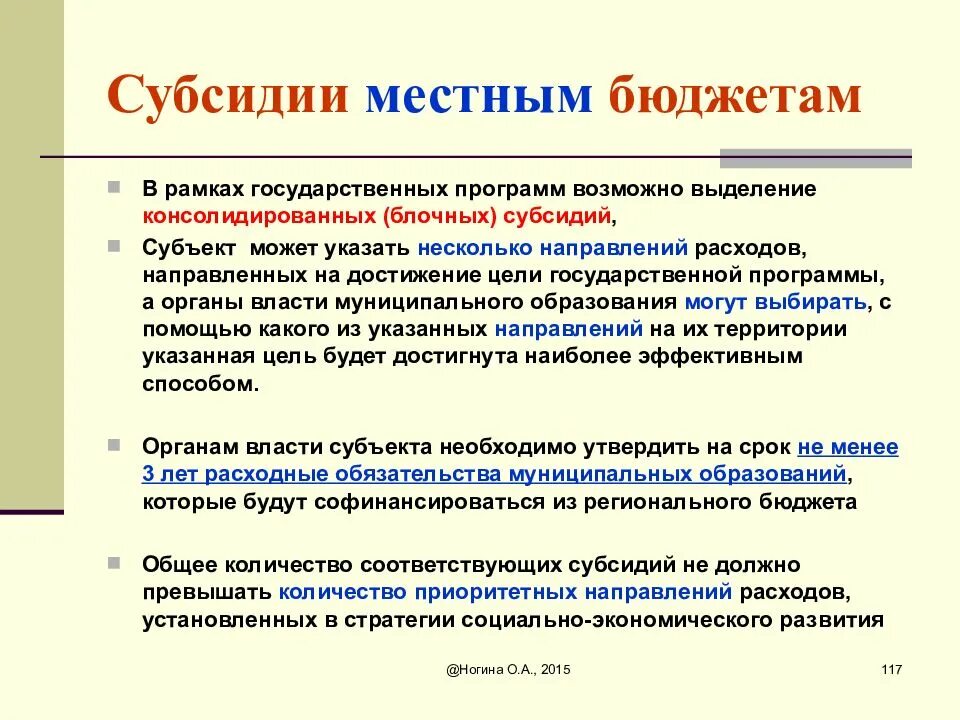 Субсидии местным бюджетам

В рамках государственных программ возможно выделение консолидированных (блочных) субсидий,

Субъект  может указать несколько направлений расходов, направленных на достижение цели государственной программы, а органы власти муниципального образования могут выбирать, с помощью какого из указанных направлений на их территории указанная цель будет достигнута наиболее эффективным способом.

Органам власти субъекта необходимо утвердить на срок не менее 3 лет расходные обязательства муниципальных образований, которые будут софинансироваться из регионального бюджета

Общее количество соответствующих субсидий не должно превышать количество приоритетных направлений расходов, установленных в стратегии социально-экономического развития

@Ногина О.А., 2015

117